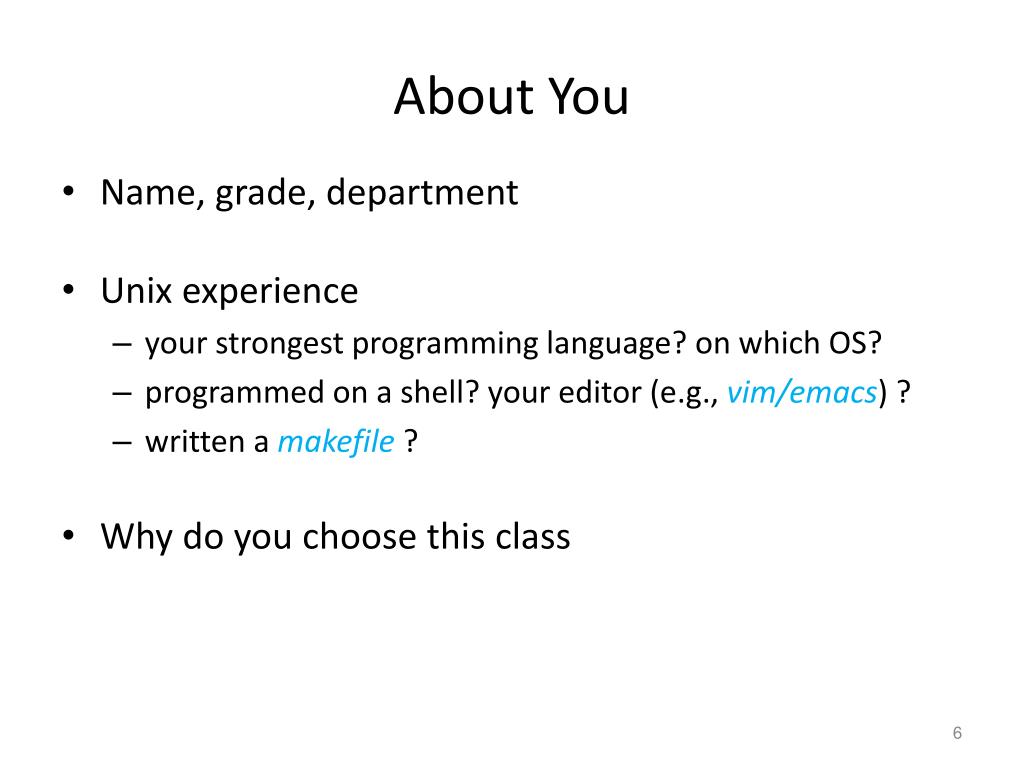 About You

• Name, grade, department

• Unix experience
– your strongest programming language? on which OS?
– programmed on a shell? your editor (e.g., vim/emacs) ?
– written a makefile ?

• Why do you choose this class

6